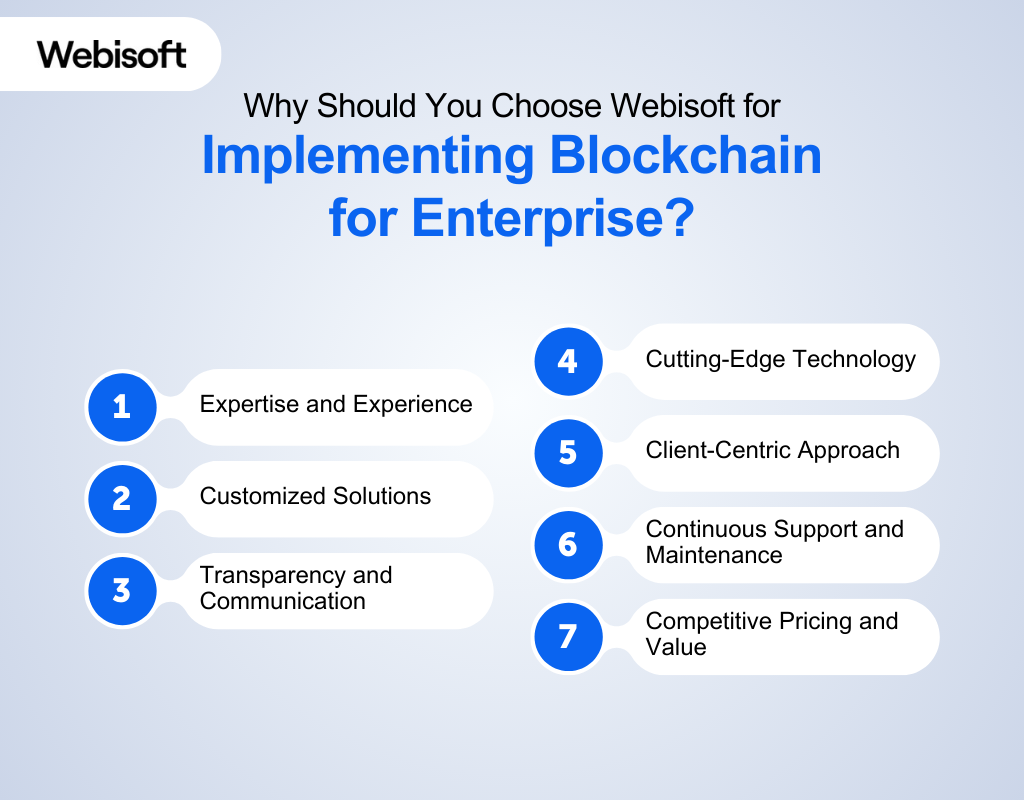 Webisoft

Why Should You Choose Webisoft for
Implementing Blockchain for Enterprise?

1 Expertise and Experience

2 Customized Solutions

3 Transparency and Communication

4 Cutting-Edge Technology

5 Client-Centric Approach

6 Continuous Support and Maintenance

7 Competitive Pricing and Value